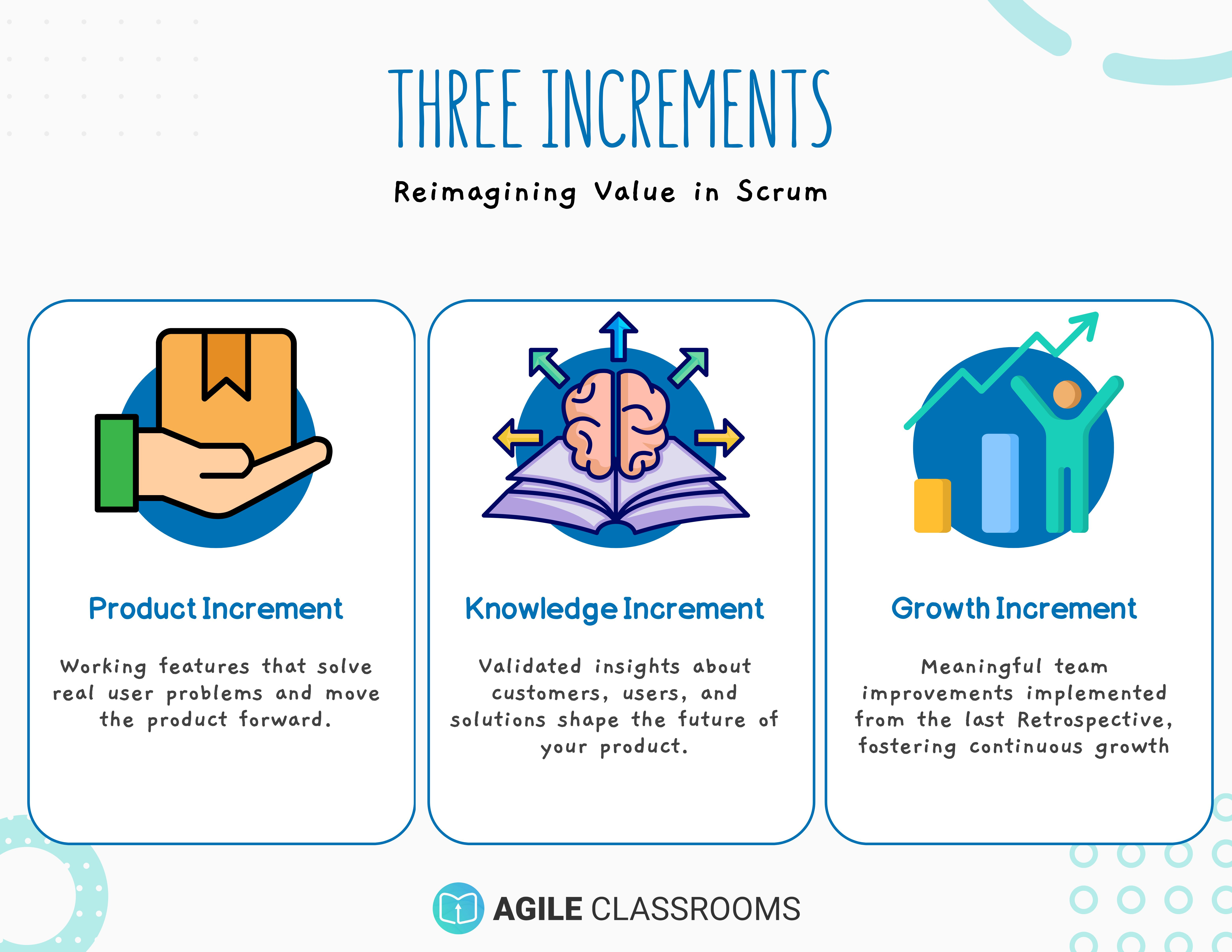 THREE INCREMENTS

Reimagining Value in Scrum

Product Increment

Working features that solve real user problems and move the product forward.

Knowledge Increment

Validated insights about customers, users, and solutions shape the future of your product.

Growth Increment

Meaningful team improvements implemented from the last Retrospective, fostering continuous growth

AGILE CLASSROOMS